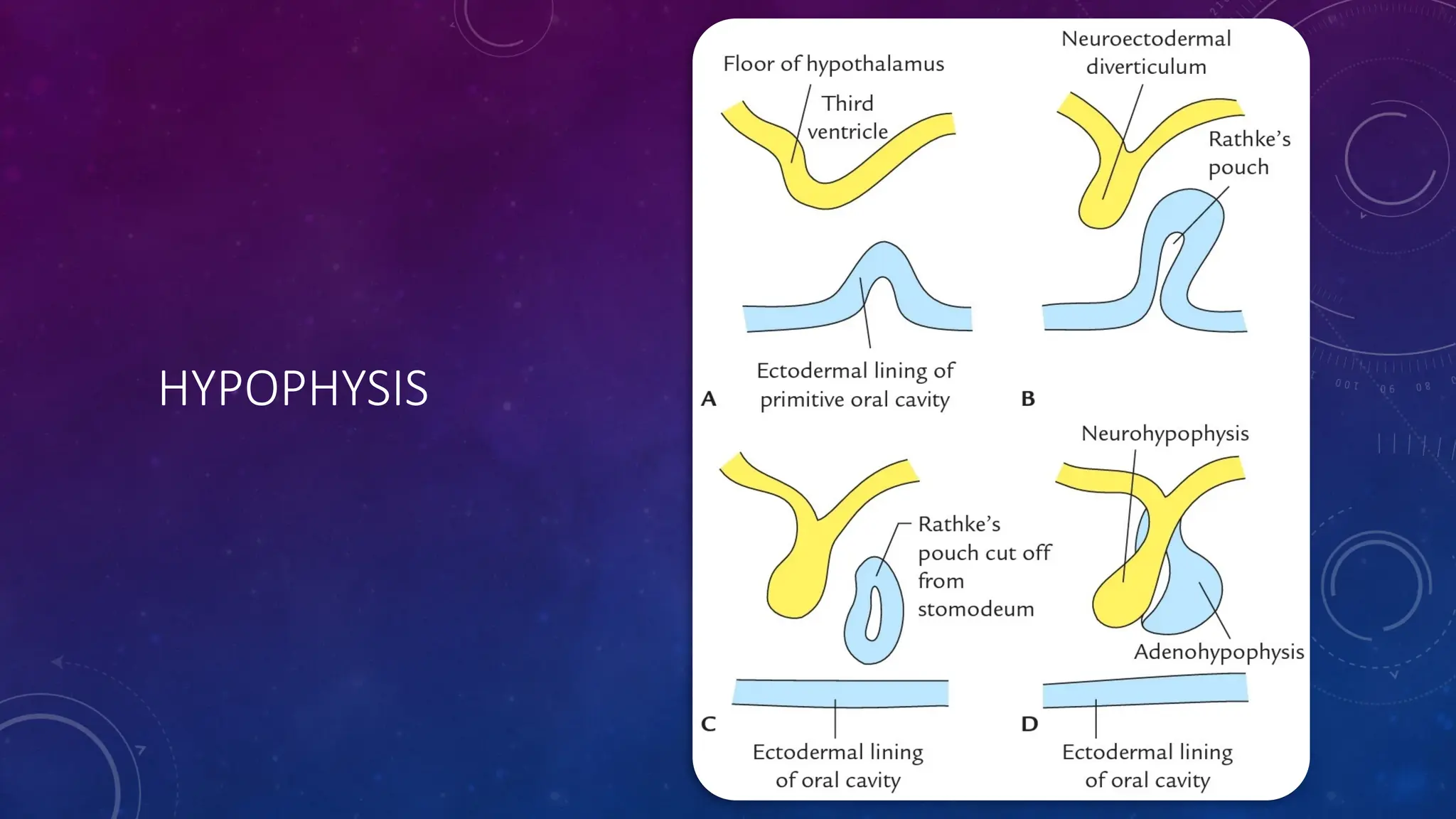 HYPOPHYSIS

Floor of hypothalamus

Third ventricle

Ectodermal lining of primitive oral cavity

A

Neuroectodermal diverticulum

Rathke's pouch

B

Rathke's pouch cut off from stomodeum

C

Ectodermal lining of oral cavity

Neurohypophysis

Adenohypophysis

D

Ectodermal lining of oral cavity